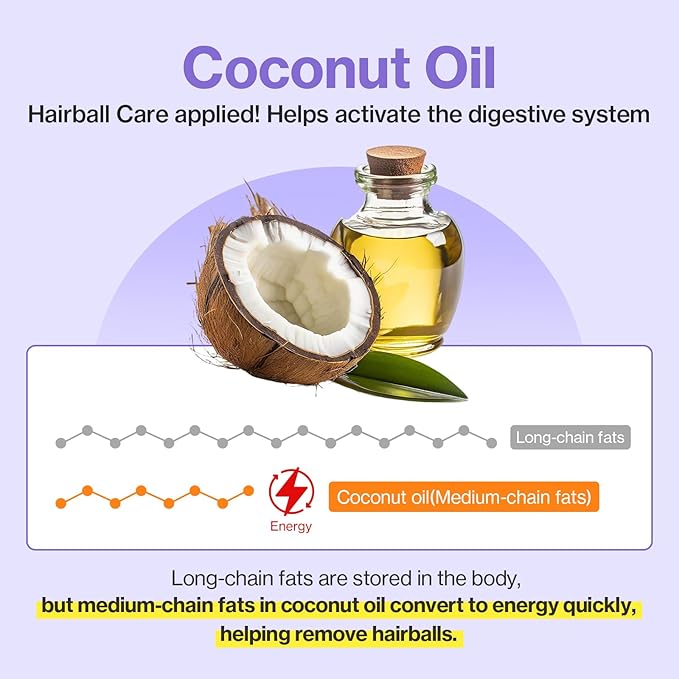 Coconut Oil
Hairball Care applied! Helps activate the digestive system

Long-chain fats

Energy

Coconut oil(Medium-chain fats)

Long-chain fats are stored in the body,
but medium-chain fats in coconut oil convert to energy quickly, helping remove hairballs.